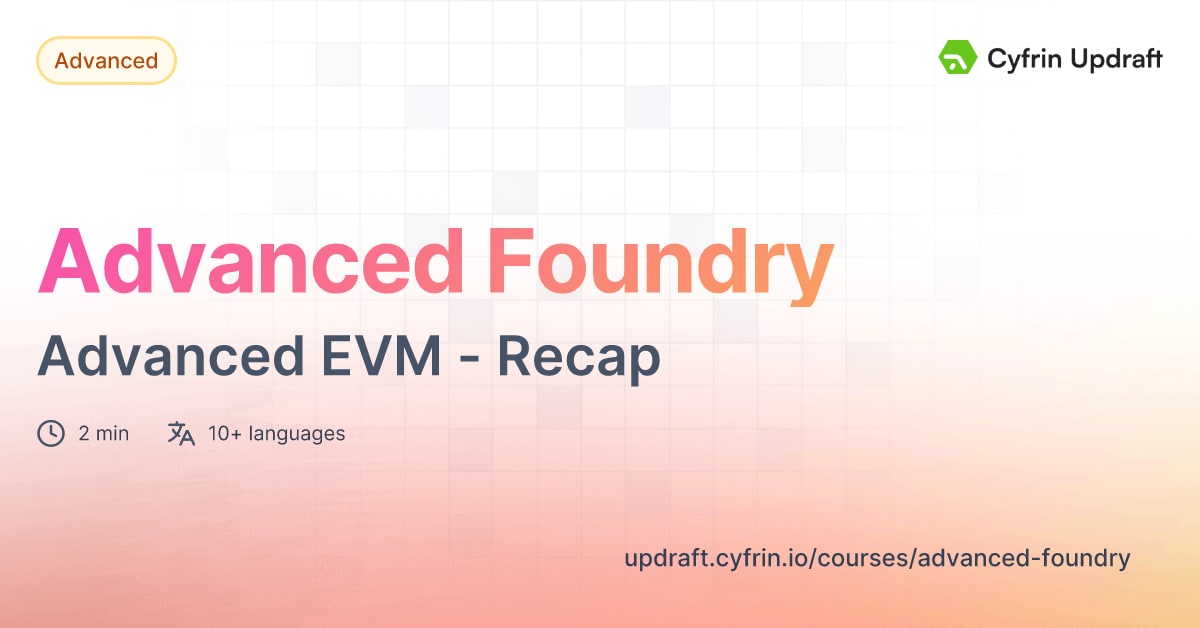 Advanced

Cyfrin Updraft

Advanced Foundry

Advanced EVM - Recap

2 min 10+ languages

updraft.cyfrin.io/courses/advanced-foundry